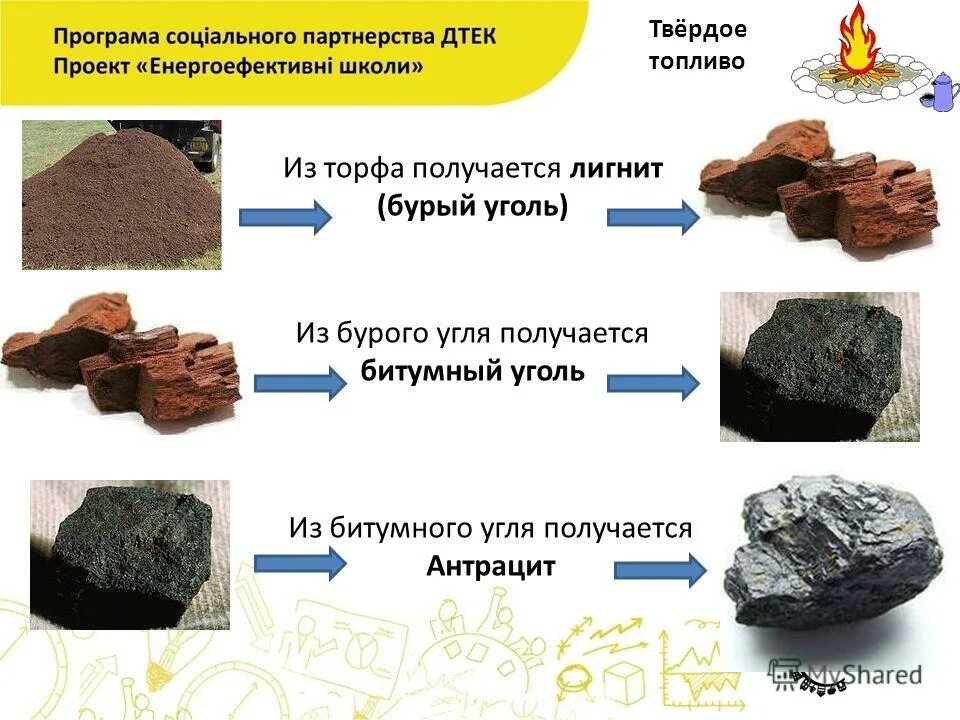 Програма соціального партнерства ДТЕК
Проект «Енергоефективні школи»

Твёрдое топливо

Из торфа получается лигнит (бурый уголь)

Из бурого угля получается битумный уголь

Из битумного угля получается Антрацит

MyShared